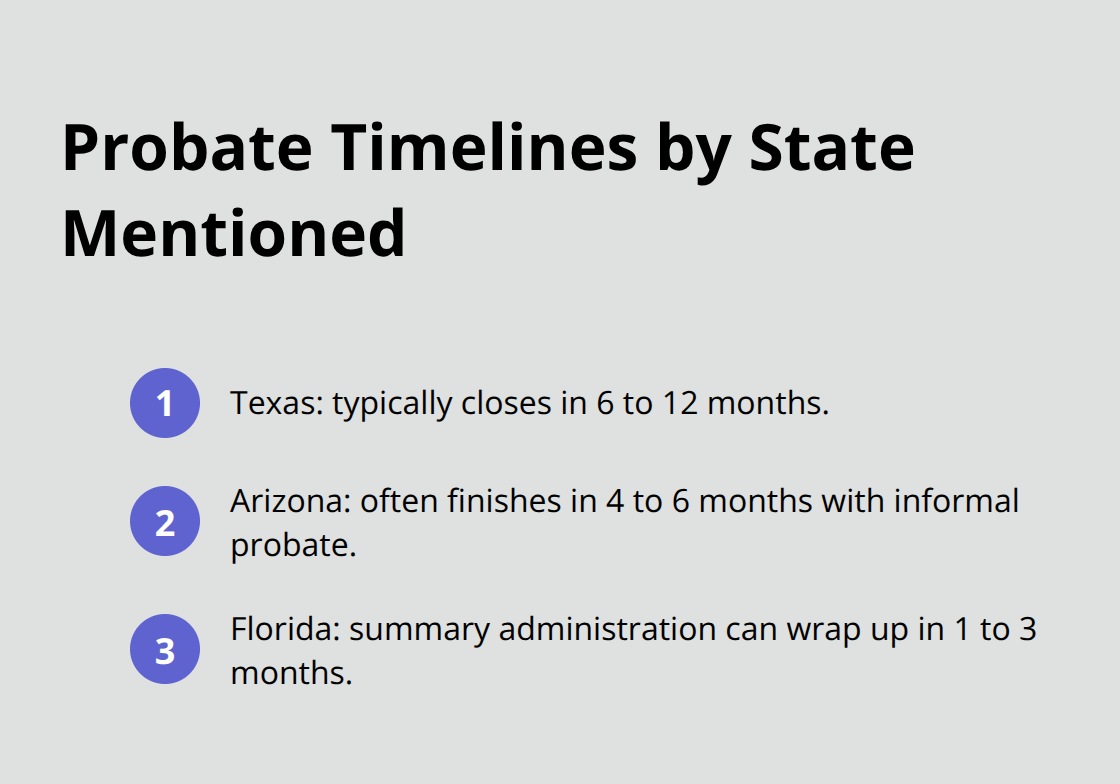 Probate Timelines by State Mentioned

1 Texas: typically closes in 6 to 12 months.

2 Arizona: often finishes in 4 to 6 months with informal probate.

3 Florida: summary administration can wrap up in 1 to 3 months.